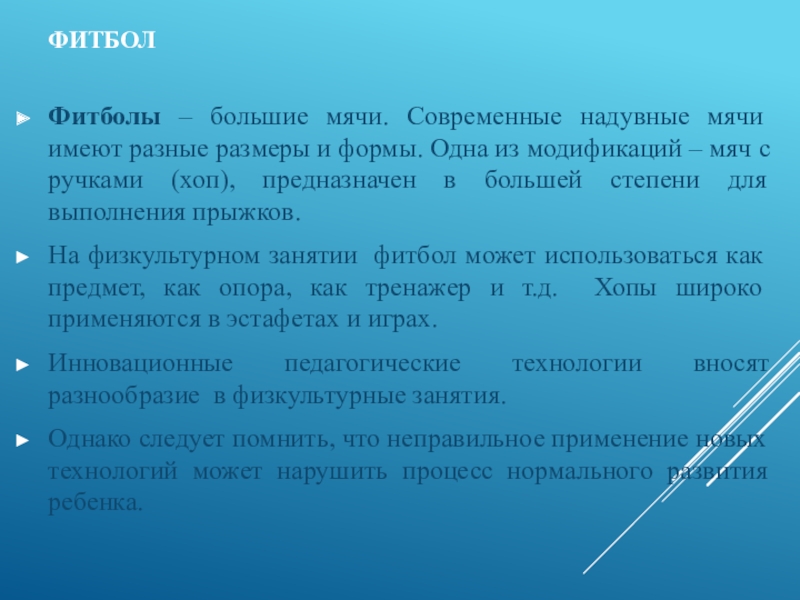 ФИТБОЛ

Фитболы – большие мячи. Современные надувные мячи имеют разные размеры и формы. Одна из модификаций – мяч с ручками (хоп), предназначен в большей степени для выполнения прыжков.

На физкультурном занятии фитбол может использоваться как предмет, как опора, как тренажер и т.д. Хопы широко применяются в эстафетах и играх.

Инновационные педагогические технологии вносят разнообразие в физкультурные занятия.

Однако следует помнить, что неправильное применение новых технологий может нарушить процесс нормального развития ребенка.